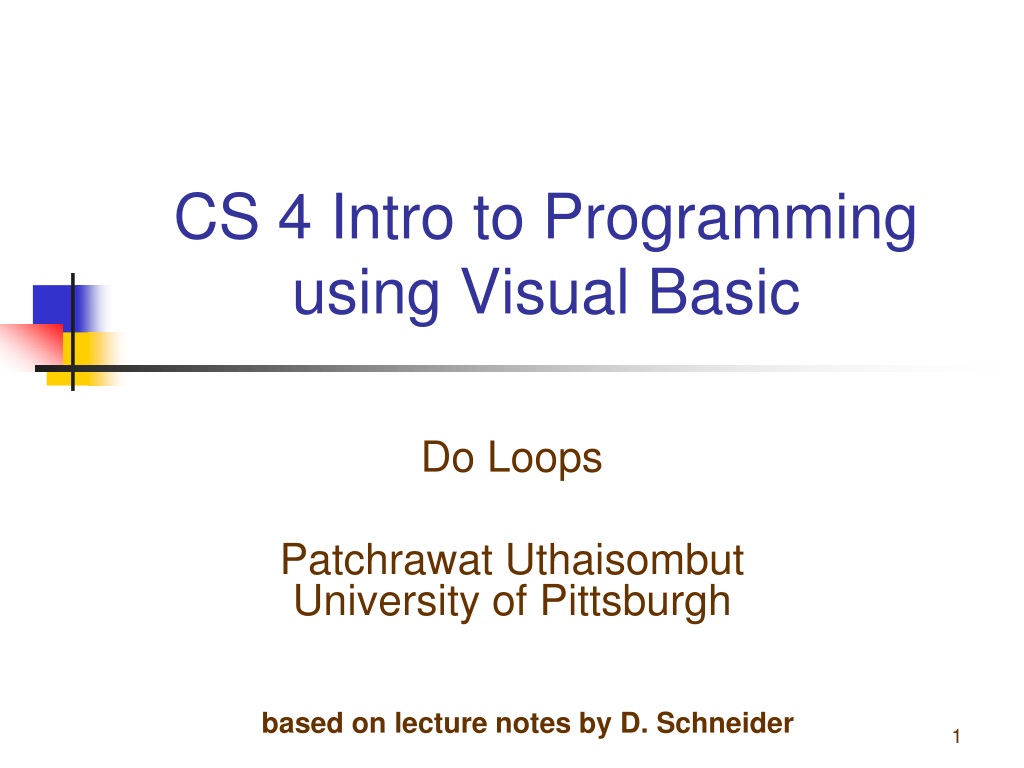 CS 4 Intro to Programming using Visual Basic

Do Loops

Patchrawat Uthaisombut
University of Pittsburgh

based on lecture notes by D. Schneider

1